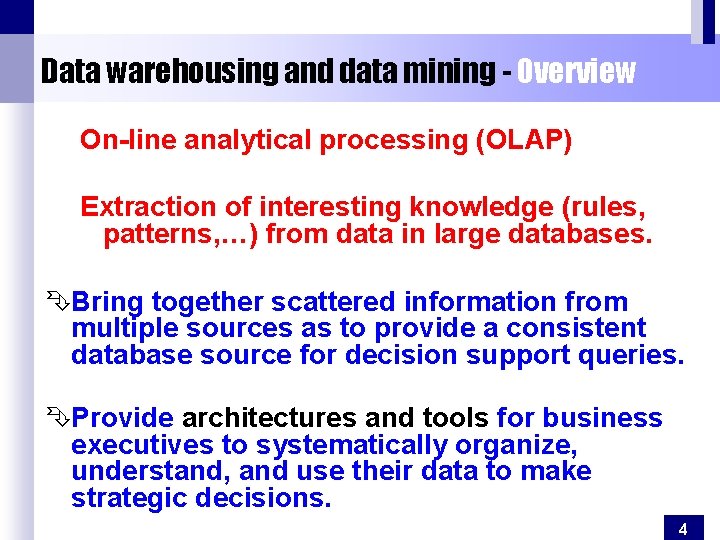 Data warehousing and data mining - Overview

On-line analytical processing (OLAP)

Extraction of interesting knowledge (rules, patterns,…) from data in large databases.

Bring together scattered information from multiple sources as to provide a consistent database source for decision support queries.

Provide architectures and tools for business executives to systematically organize, understand, and use their data to make strategic decisions.

4